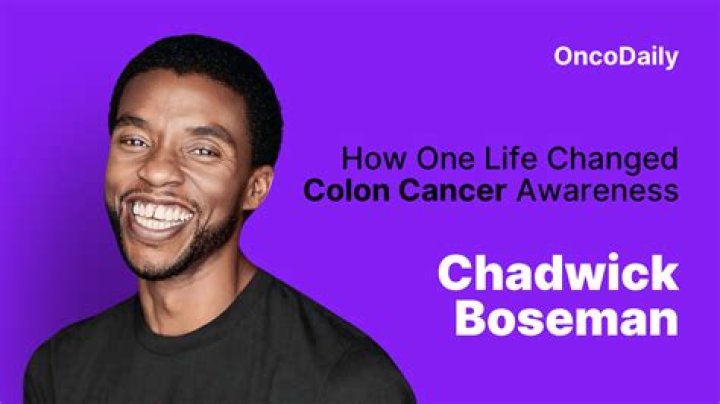 OncoDaily

How One Life Changed Colon Cancer Awareness

Chadwick Boseman